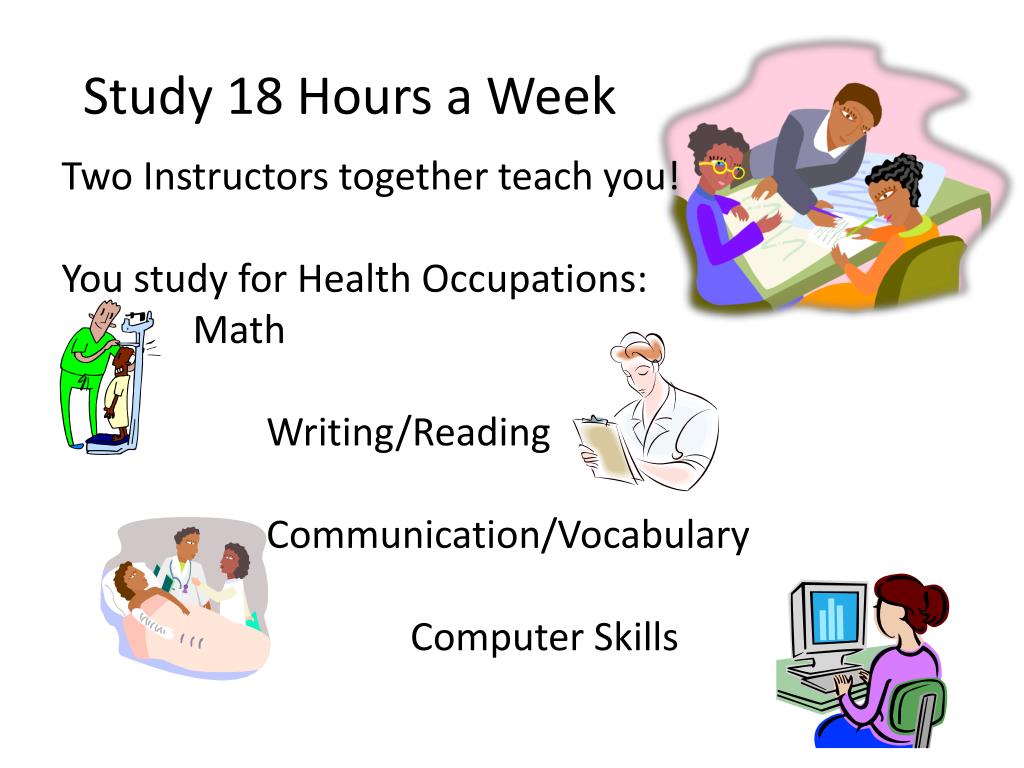 Study 18 Hours a Week

Two Instructors together teach you!

You study for Health Occupations:

Math

Writing/Reading

Communication/Vocabulary

Computer Skills